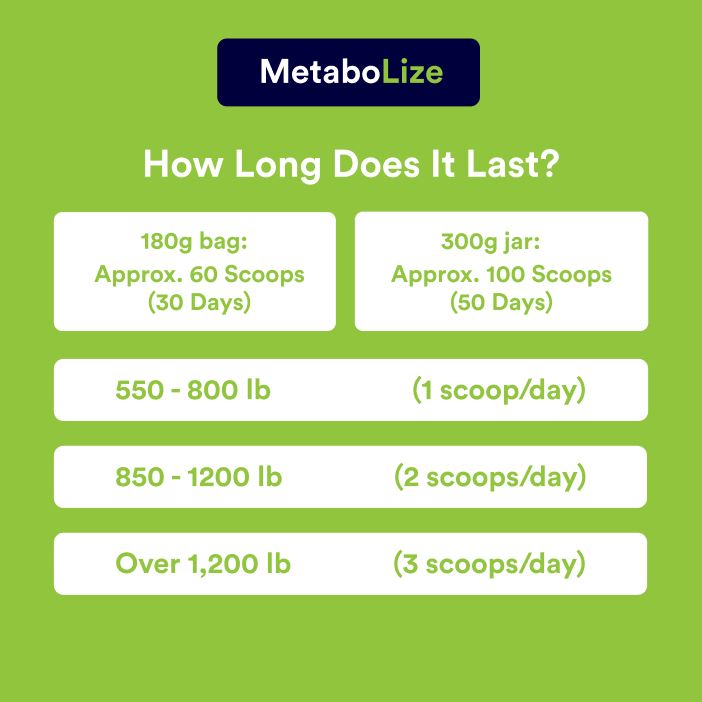 MetaboLize

How Long Does It Last?

180g bag:
Approx. 60 Scoops
(30 Days)

300g jar:
Approx. 100 Scoops
(50 Days)

550 - 800 lb (1 scoop/day)

850 - 1200 lb (2 scoops/day)

Over 1,200 lb (3 scoops/day)